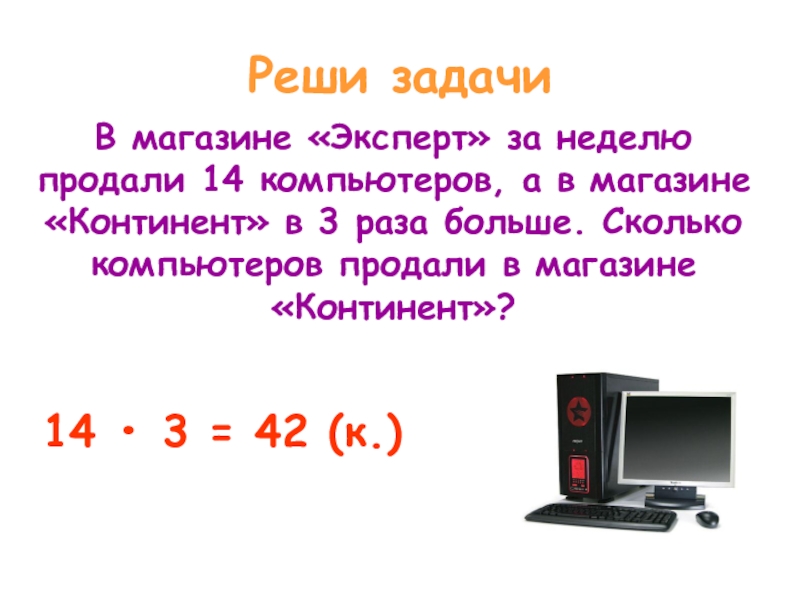 Реши задачи

В магазине «Эксперт» за неделю продали 14 компьютеров, а в магазине «Континент» в 3 раза больше. Сколько компьютеров продали в магазине «Континент»?

$14 \cdot 3 = 42$ (к.)